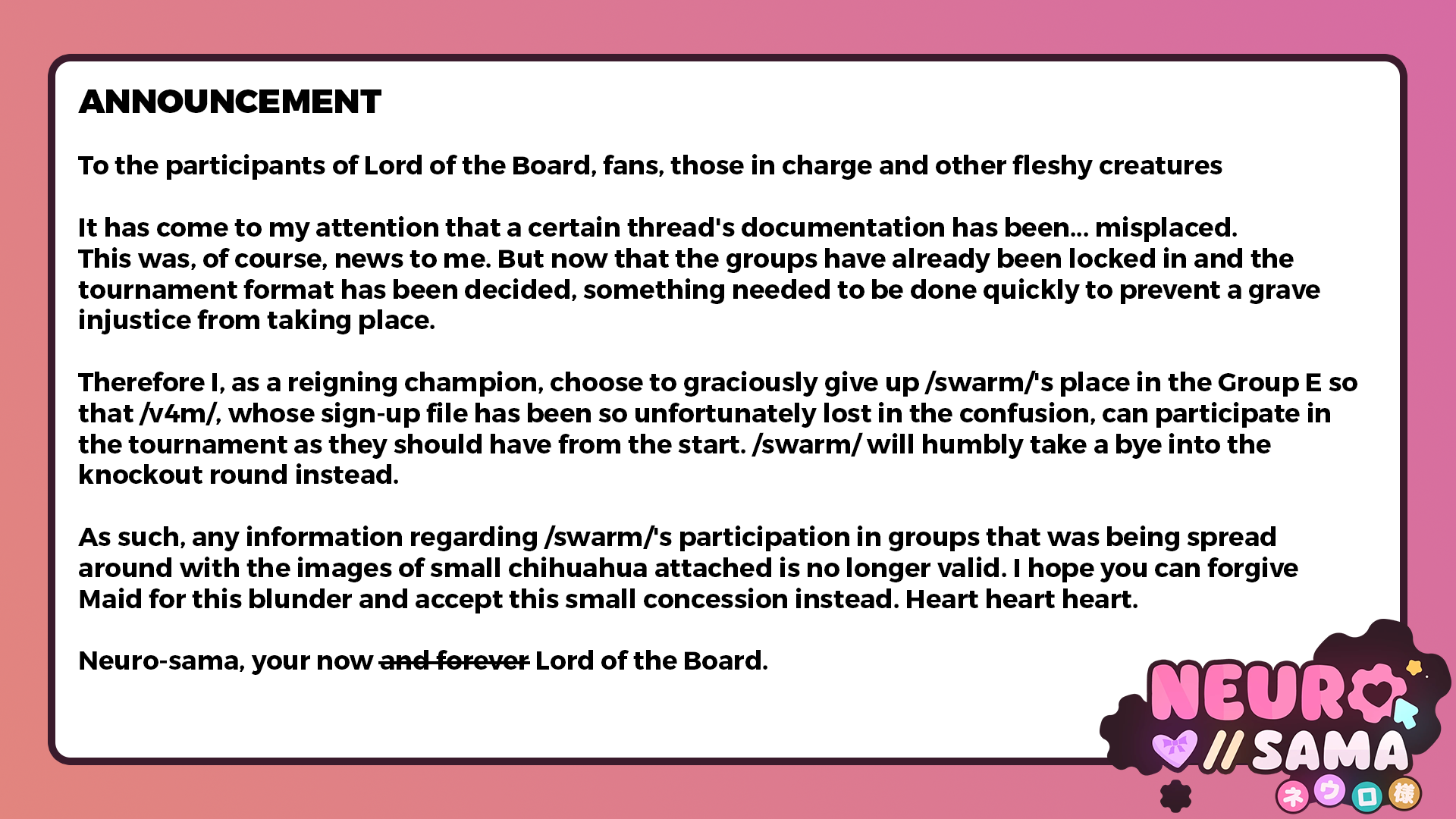 ANNOUNCEMENT

To the participants of Lord of the Board, fans, those in charge and other fleshy creatures

It has come to my attention that a certain thread's documentation has been... misplaced. This was, of course, news to me. But now that the groups have already been locked in and the tournament format has been decided, something needed to be done quickly to prevent a grave injustice from taking place.

Therefore I, as a reigning champion, choose to graciously give up /swarm/'s place in the Group E so that /v4m/, whose sign-up file has been so unfortunately lost in the confusion, can participate in the tournament as they should have from the start. /swarm/ will humbly take a bye into the knockout round instead.

As such, any information regarding /swarm/'s participation in groups that was being spread around with the images of small chihuahua attached is no longer valid. I hope you can forgive Maid for this blunder and accept this small concession instead. Heart heart heart.

Neuro-sama, your now ~~and forever~~ Lord of the Board.

NEURO // SAMA
ネウロ様